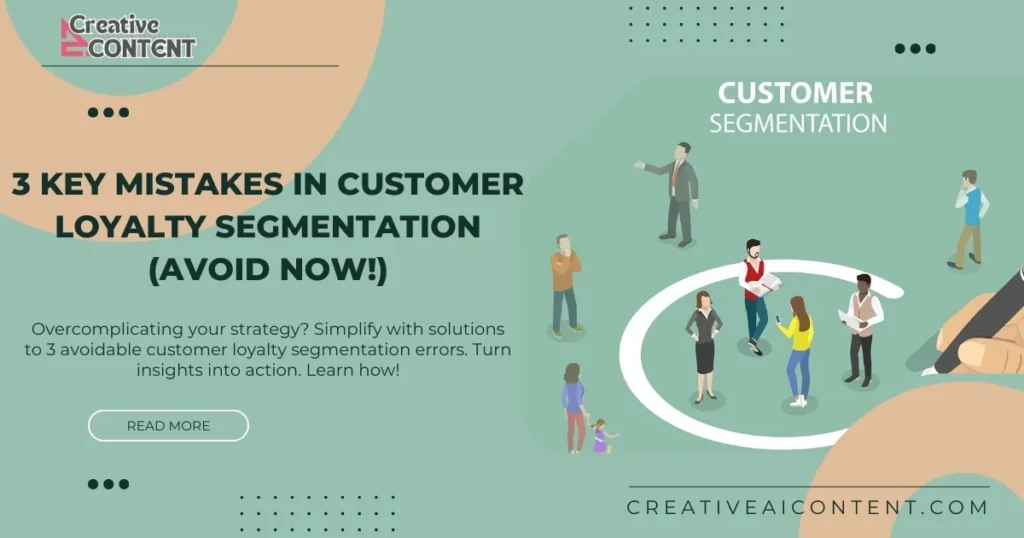 Creative
CONTENT

3 KEY MISTAKES IN CUSTOMER LOYALTY SEGMENTATION (AVOID NOW!)

Overcomplicating your strategy? Simplify with solutions to 3 avoidable customer loyalty segmentation errors. Turn insights into action. Learn how!

READ MORE

CUSTOMER
SEGMENTATION

CREATIVEAICONTENT.COM